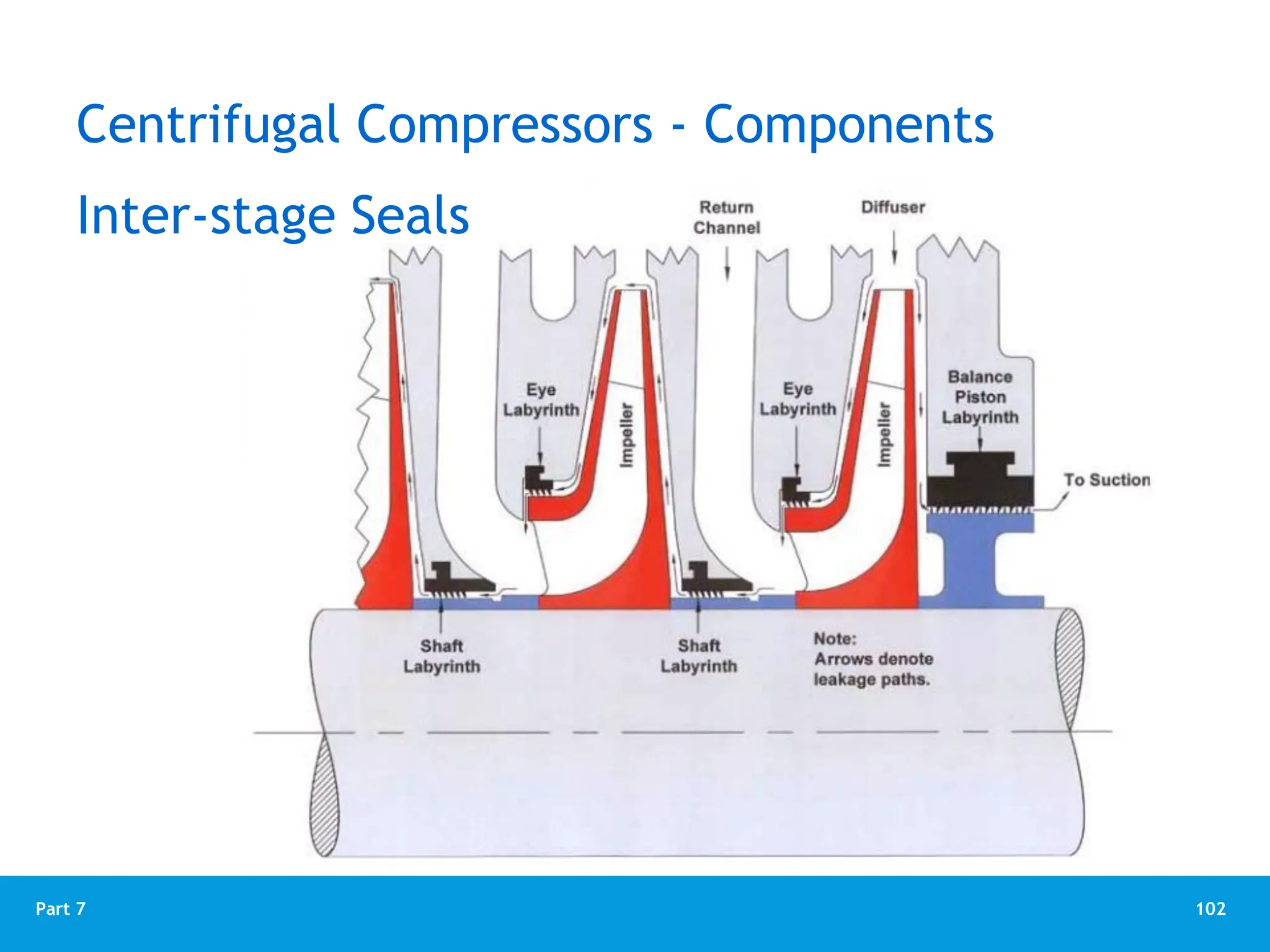 Centrifugal Compressors - Components

Inter-stage Seals

Return Channel

Diffuser

Eye Labyrinth

Impeller

Eye Labyrinth

Impeller

Balance Piston Labyrinth

To Suction

Shaft Labyrinth

Shaft Labyrinth

Note:
Arrows denote leakage paths.

Part 7

102